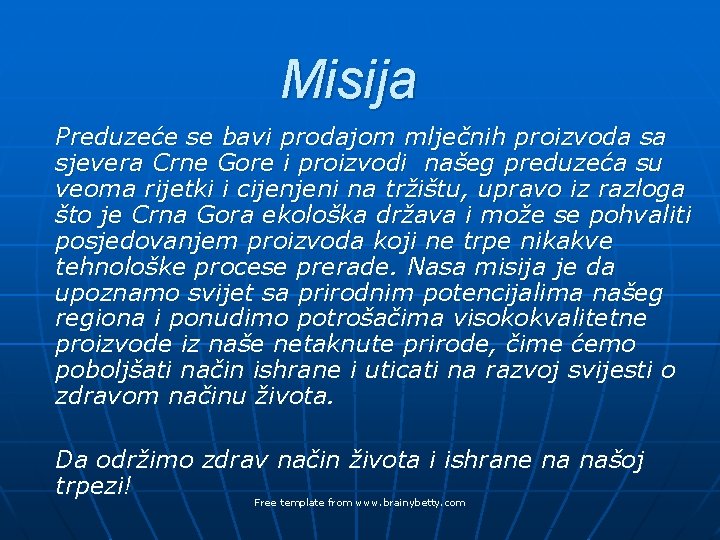 Misija

Preduzeće se bavi prodajom mlječnih proizvoda sa sjevera Crne Gore i proizvodi našeg preduzeća su veoma rijetki i cijenjeni na tržištu, upravo iz razloga što je Crna Gora ekološka država i može se pohvaliti posjedovanjem proizvoda koji ne trpe nikakve tehnološke procese prerade. Nasa misija je da upoznamo svijet sa prirodnim potencijalima našeg regiona i ponudimo potrošačima visokokvalitetne proizvode iz naše netaknute prirode, čime ćemo poboljšati način ishrane i uticati na razvoj svijesti o zdravom načinu života.

Da održimo zdrav način života i ishrane na našoj trpezi!

Free template from www.brainybetty.com